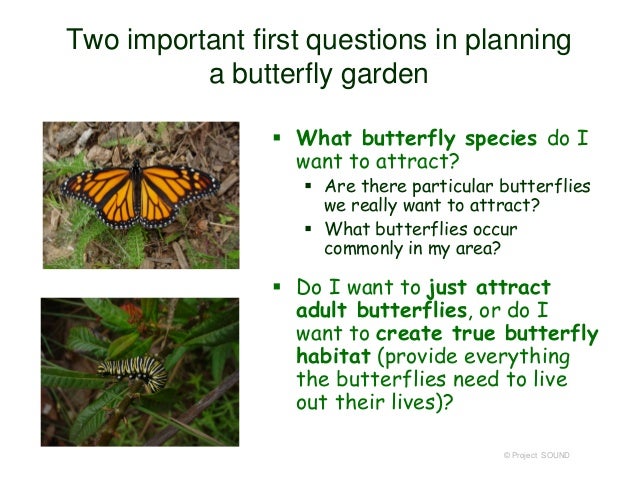 Two important first questions in planning a butterfly garden

▪ What butterfly species do I want to attract?
  ▪ Are there particular butterflies we really want to attract?
  ▪ What butterflies occur commonly in my area?

▪ Do I want to just attract adult butterflies, or do I want to create true butterfly habitat (provide everything the butterflies need to live out their lives)?

© Project SOUND